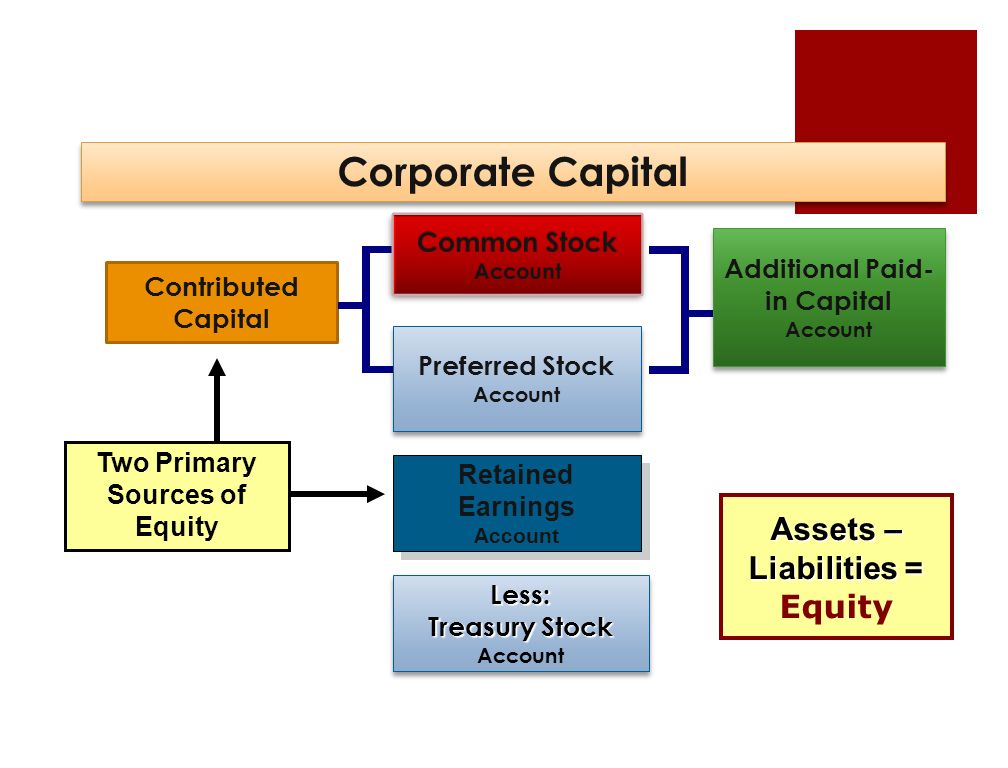 Corporate Capital

Contributed Capital

Common Stock
Account

Preferred Stock
Account

Additional Paid-in Capital
Account

Two Primary Sources of Equity

Retained Earnings
Account

Less:
Treasury Stock
Account

Assets – Liabilities = Equity